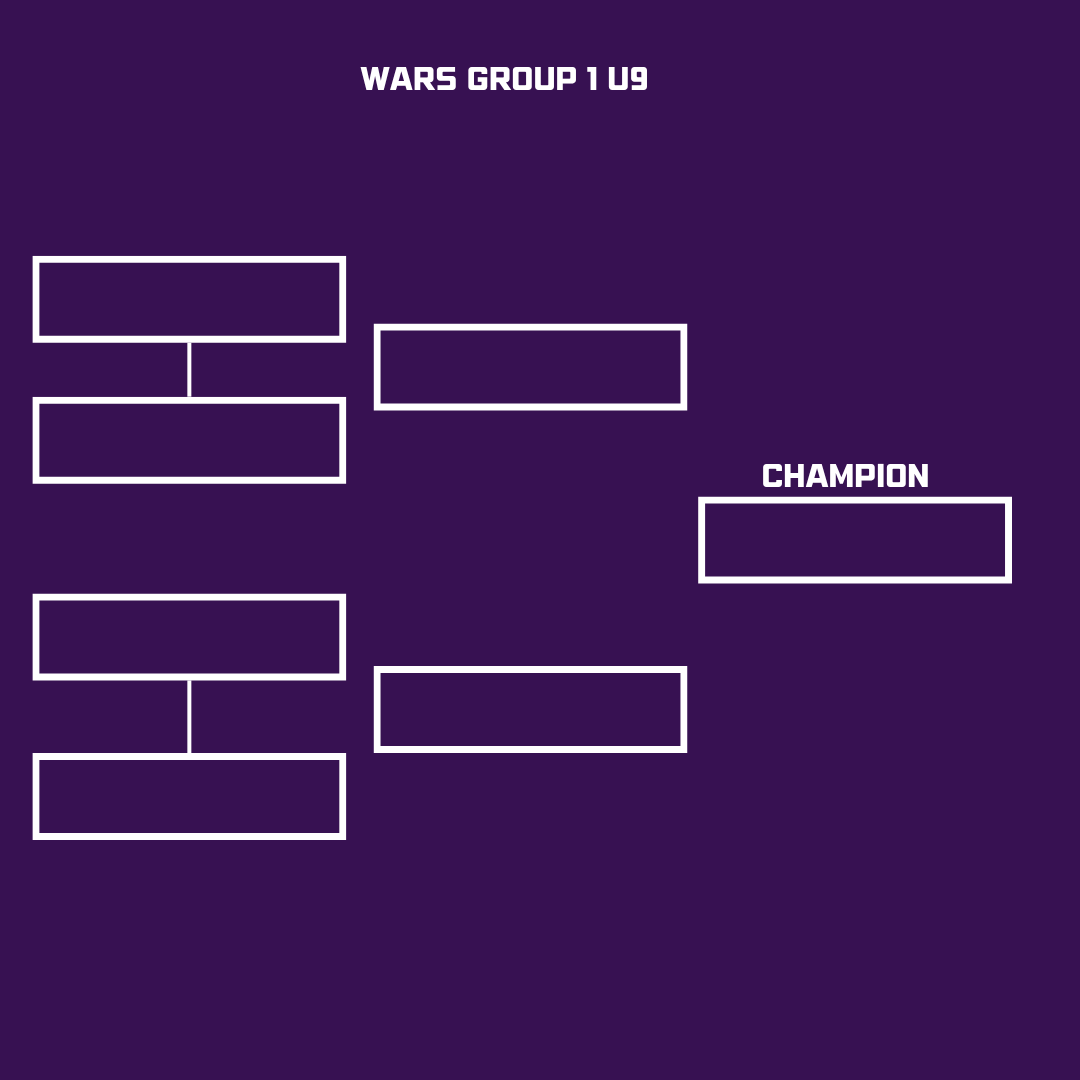 WARS GROUP 1 U9

CHAMPION